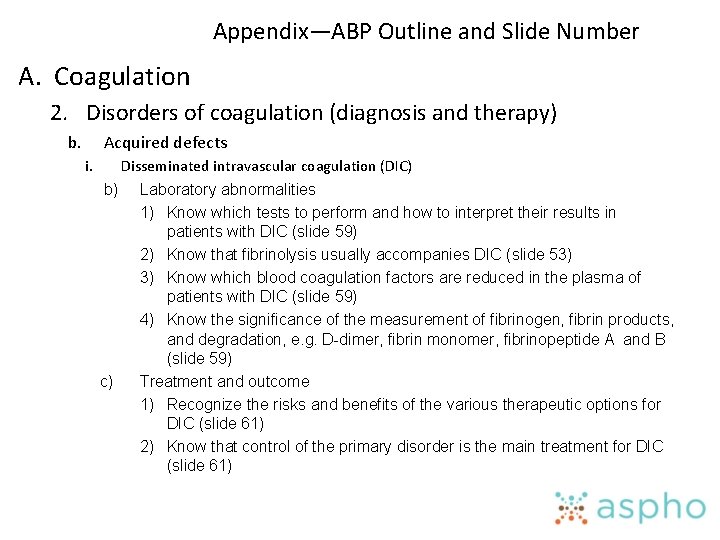 Appendix—ABP Outline and Slide Number

A. Coagulation

2. Disorders of coagulation (diagnosis and therapy)

b. Acquired defects

i. Disseminated intravascular coagulation (DIC)

b) Laboratory abnormalities

1) Know which tests to perform and how to interpret their results in patients with DIC (slide 59)

2) Know that fibrinolysis usually accompanies DIC (slide 53)

3) Know which blood coagulation factors are reduced in the plasma of patients with DIC (slide 59)

4) Know the significance of the measurement of fibrinogen, fibrin products, and degradation, e.g. D-dimer, fibrin monomer, fibrinopeptide A and B (slide 59)

c) Treatment and outcome

1) Recognize the risks and benefits of the various therapeutic options for DIC (slide 61)

2) Know that control of the primary disorder is the main treatment for DIC (slide 61)

aspho